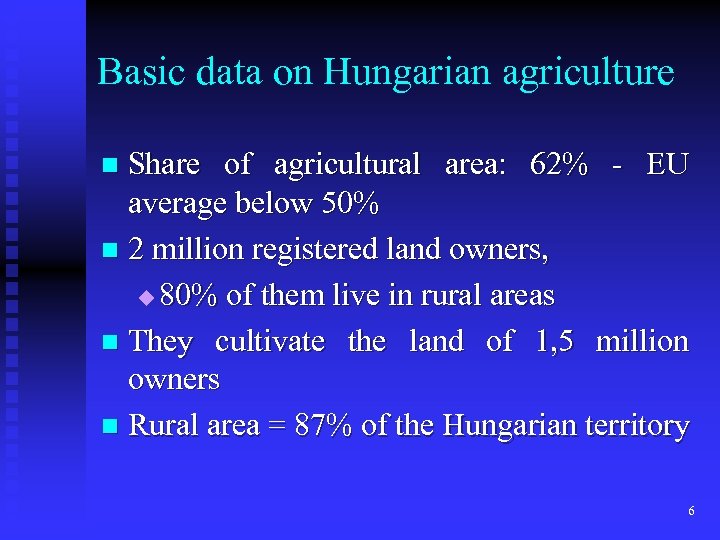 Basic data on Hungarian agriculture

- Share of agricultural area: 62% - EU average below 50%
- 2 million registered land owners,
  - 80% of them live in rural areas
- They cultivate the land of 1,5 million owners
- Rural area = 87% of the Hungarian territory

6